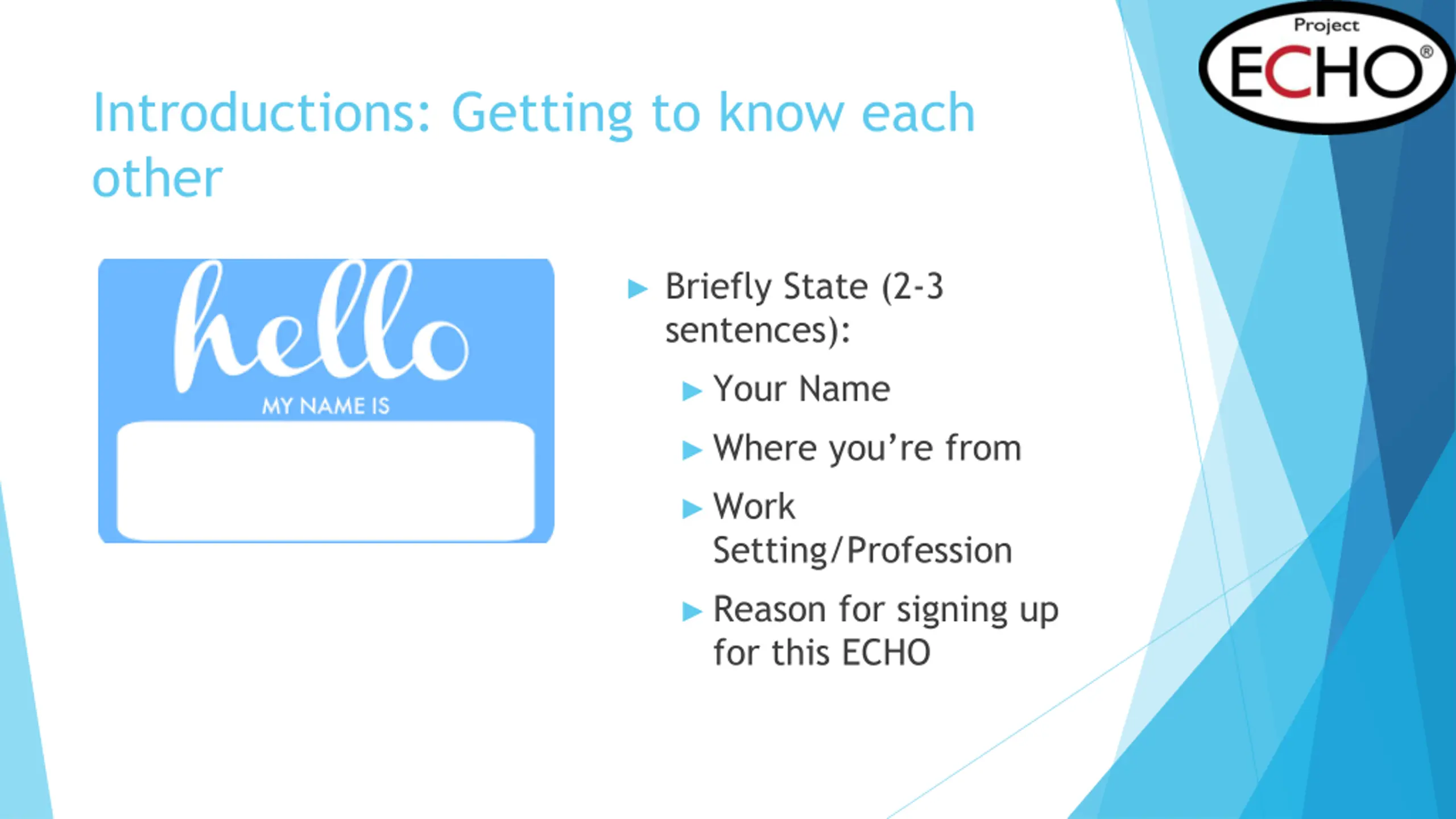 Project
ECHO®

Introductions: Getting to know each other

hello
MY NAME IS

▶ Briefly State (2-3 sentences):

▶ Your Name

▶ Where you're from

▶ Work Setting/Profession

▶ Reason for signing up for this ECHO